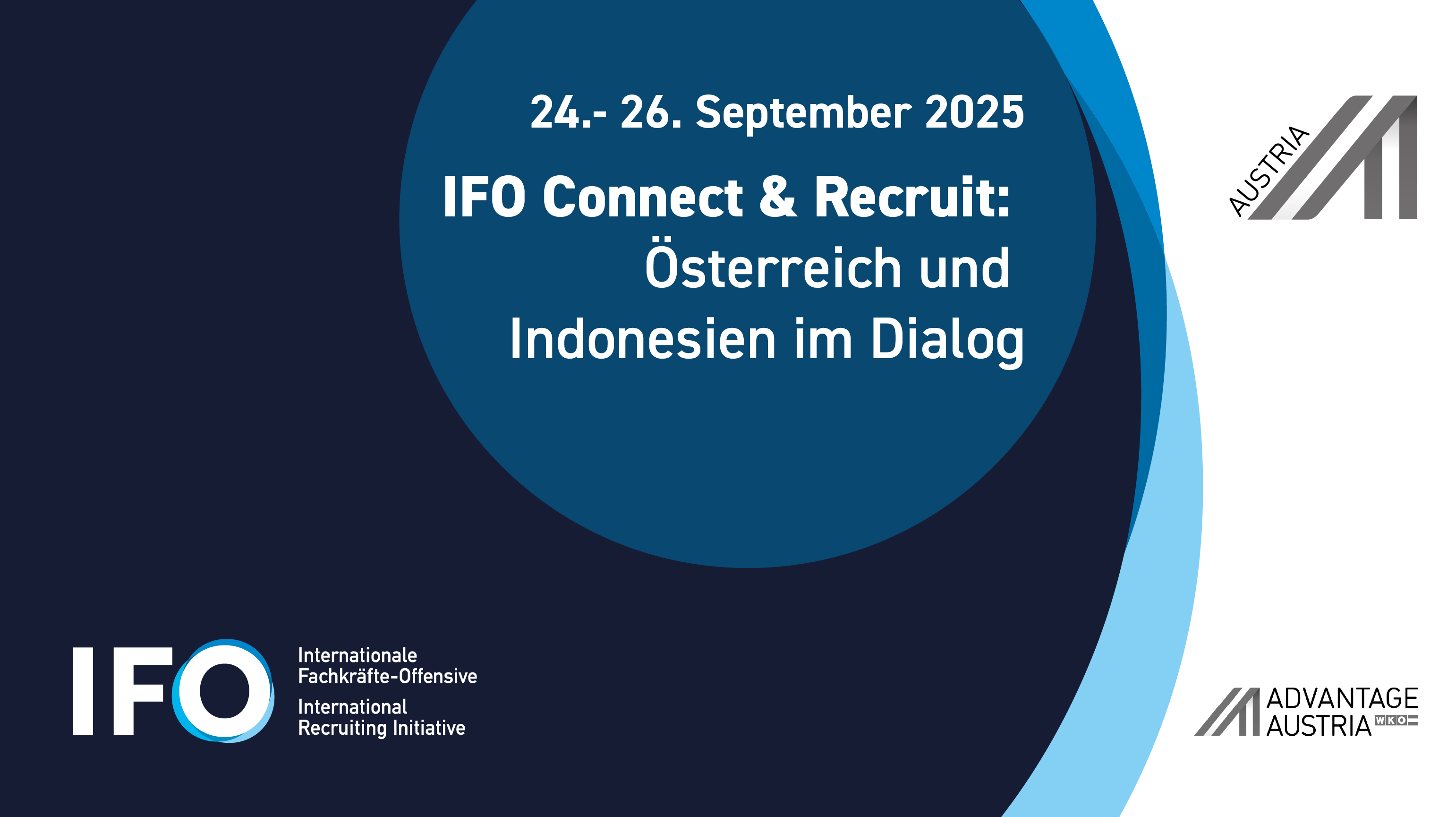 24.- 26. September 2025

IFO Connect & Recruit: Österreich und Indonesien im Dialog

AUSTRIA

IFO

Internationale Fachkräfte-Offensive

International Recruiting Initiative

ADVANTAGE AUSTRIA WKO